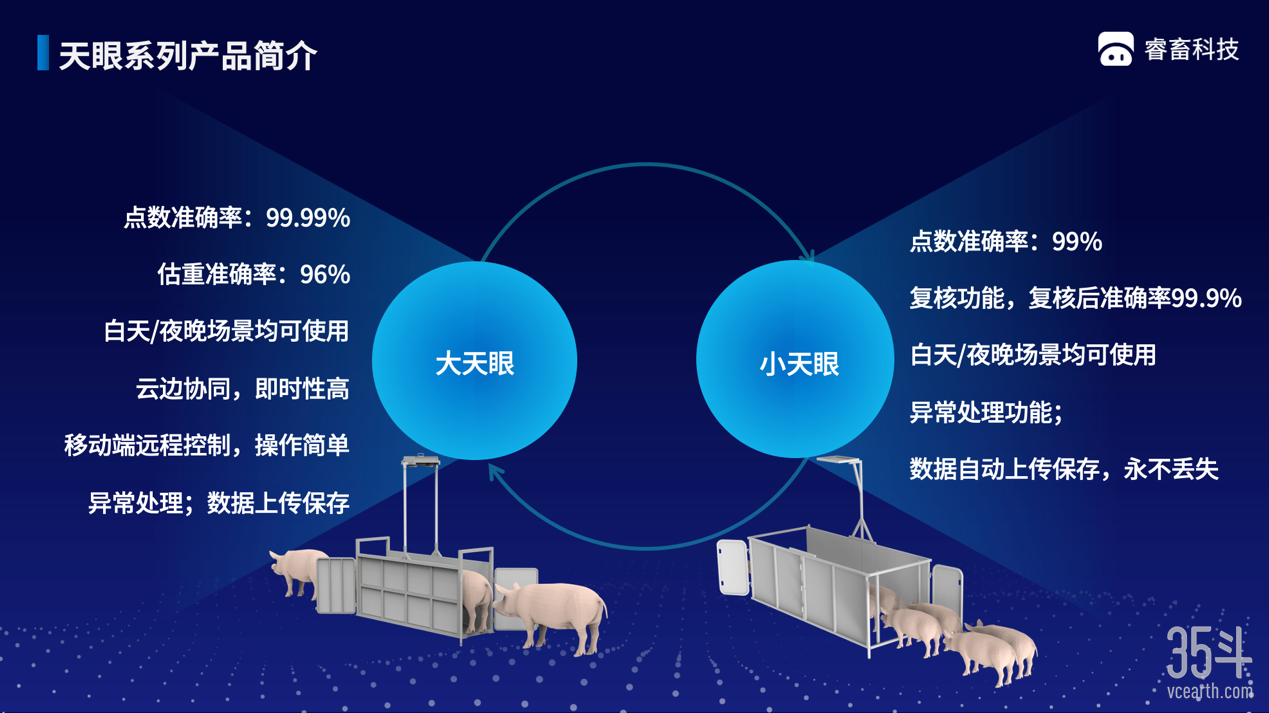 天眼系列产品简介

睿畜科技

点数准确率：99.99%

估重准确率：96%

白天/夜晚场景均可使用

云边协同，即时性高

移动端远程控制，操作简单

异常处理；数据上传保存

大天眼

小天眼

点数准确率：99%

复核功能，复核后准确率99.9%

白天/夜晚场景均可使用

异常处理功能；

数据自动上传保存，永不丢失

35斗
vcearth.com